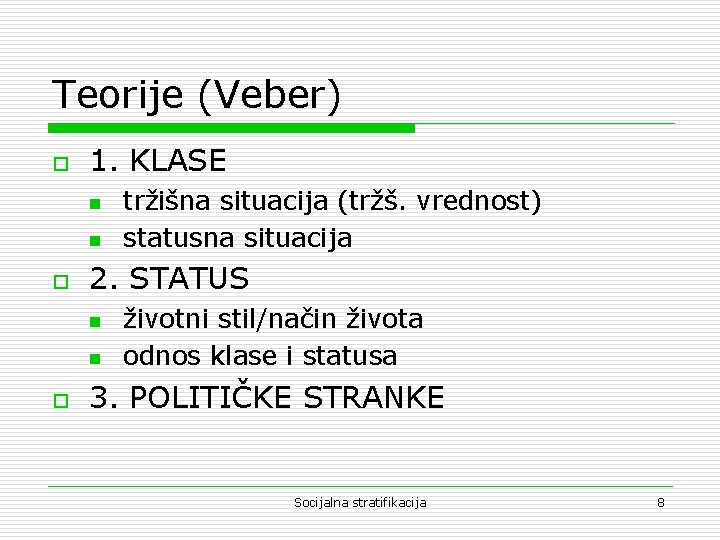 Teorije (Veber)

1. KLASE
- tržišna situacija (tržš. vrednost)
- statusna situacija

2. STATUS
- životni stil/način života
- odnos klase i statusa

3. POLITIČKE STRANKE

Socijalna stratifikacija 8